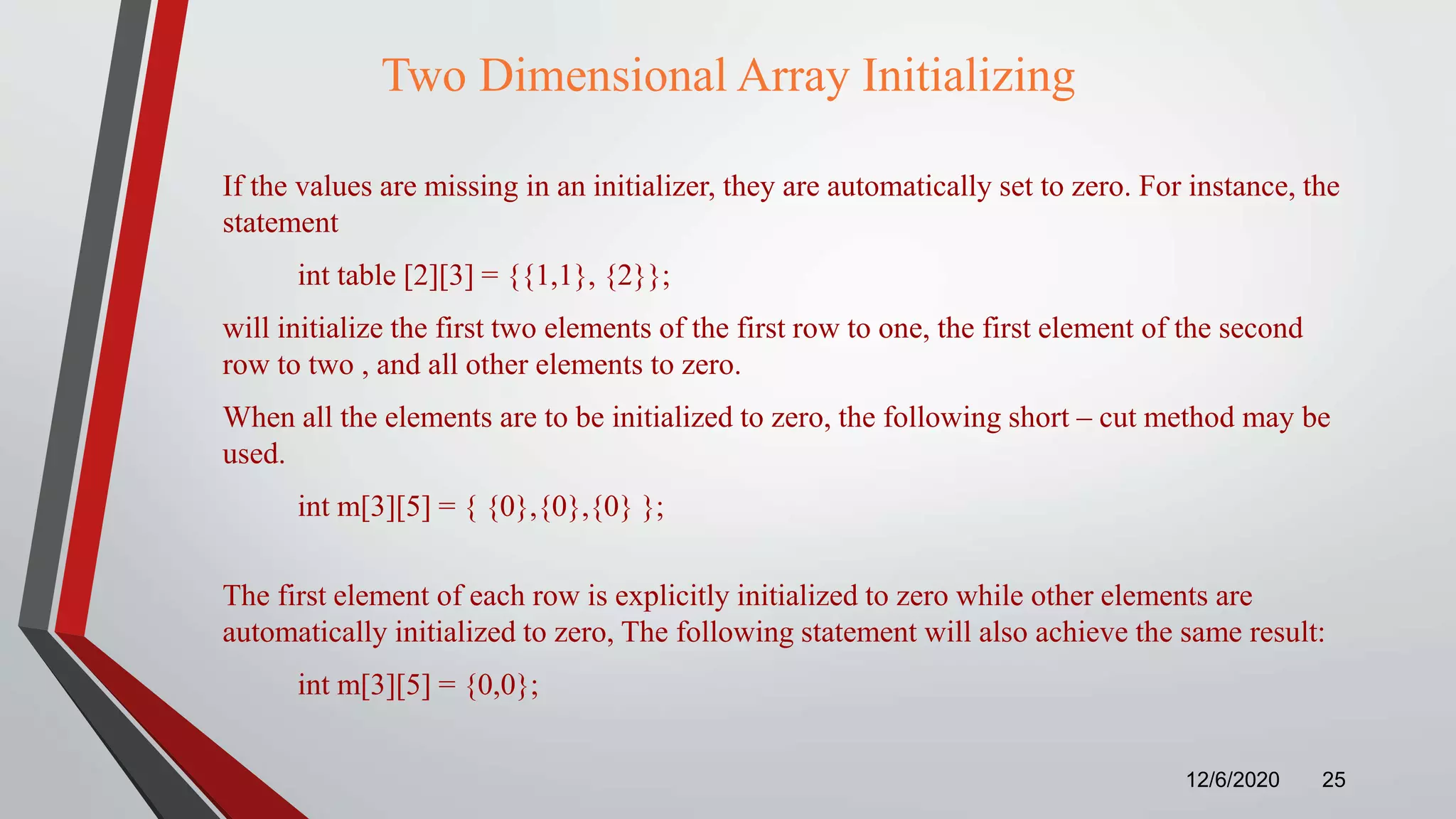 Two Dimensional Array Initializing

If the values are missing in an initializer, they are automatically set to zero. For instance, the statement

int table [2][3] = {{1,1}, {2}};

will initialize the first two elements of the first row to one, the first element of the second row to two , and all other elements to zero.

When all the elements are to be initialized to zero, the following short – cut method may be used.

int m[3][5] = { {0},{0},{0} };

The first element of each row is explicitly initialized to zero while other elements are automatically initialized to zero, The following statement will also achieve the same result:

int m[3][5] = {0,0};

12/6/2020 25